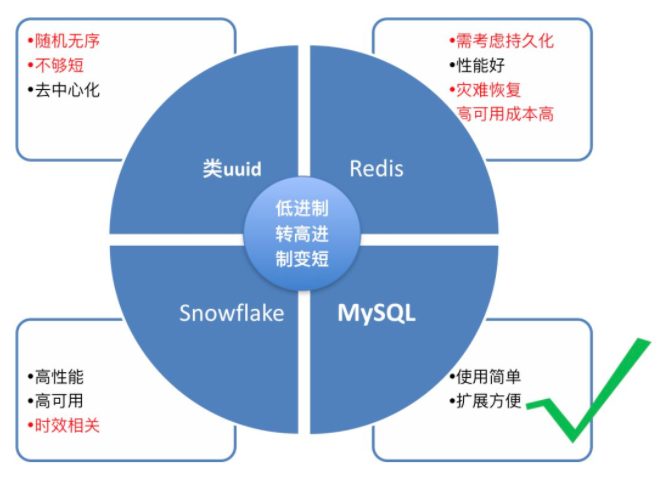 •随机无序
•不够短
•去中心化

•需考虑持久化
•性能好
•灾难恢复
高可用成本高

类uuid

Redis

低进制转高进制变短

Snowflake

MySQL

•高性能
•高可用
•时效相关

•使用简单
•扩展方便